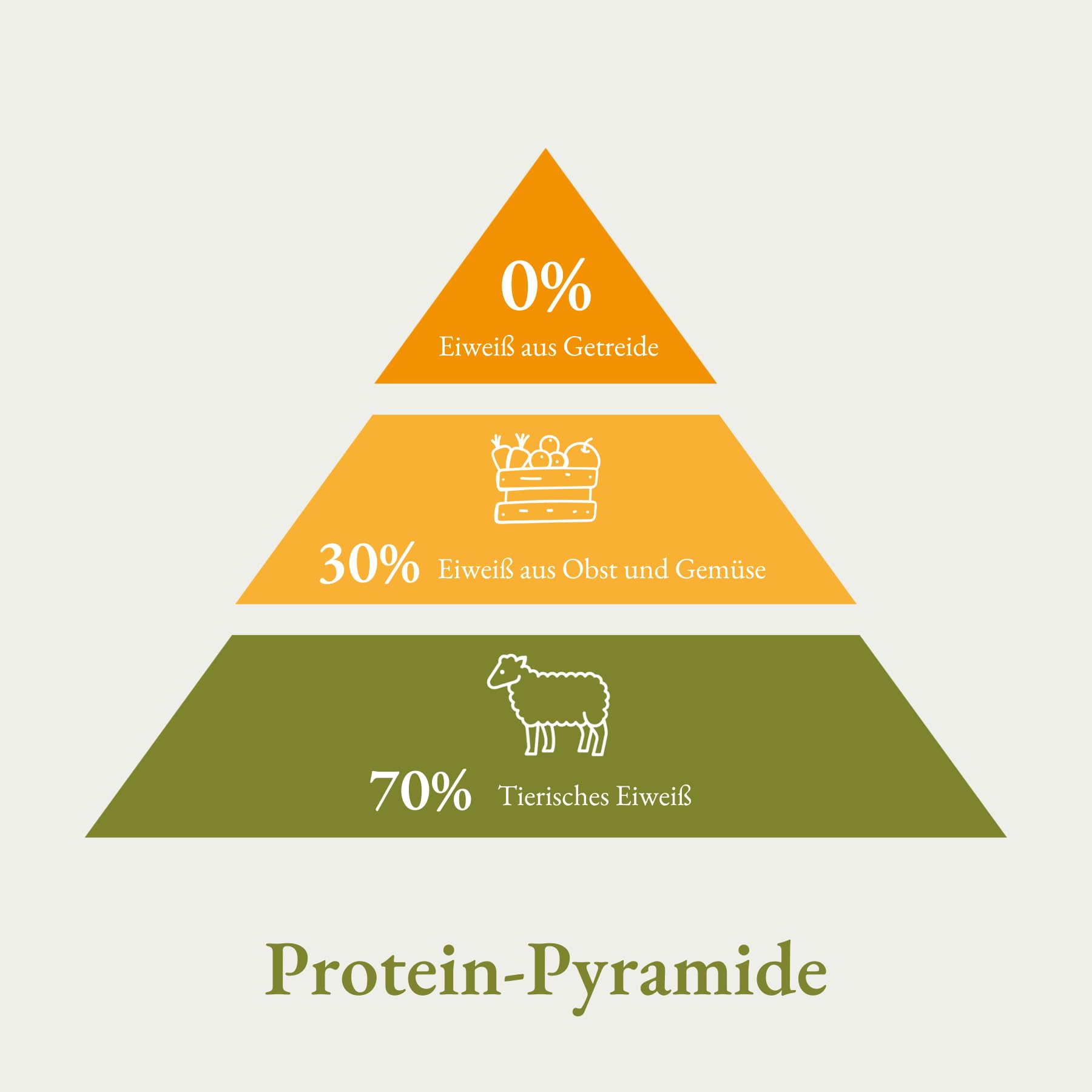 0%
Eiweiß aus Getreide

30% Eiweiß aus Obst und Gemüse

70% Tierisches Eiweiß

Protein-Pyramide